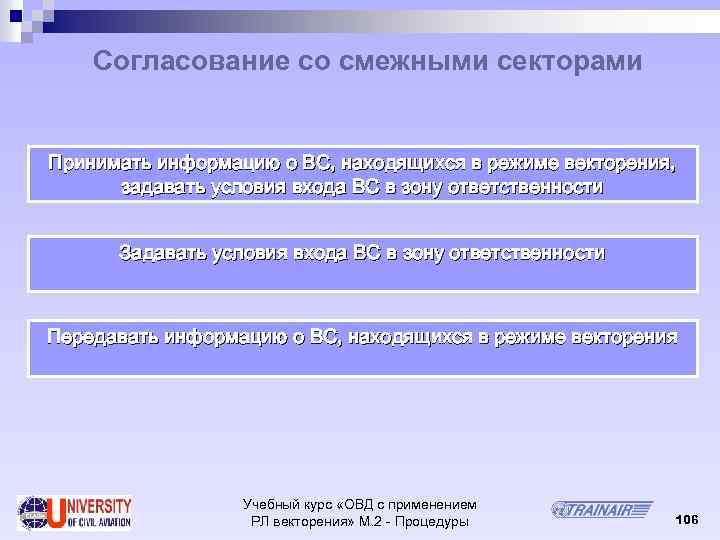 Согласование со смежными секторами

Принимать информацию о ВС, находящихся в режиме векторения, задавать условия входа ВС в зону ответственности

Задавать условия входа ВС в зону ответственности

Передавать информацию о ВС, находящихся в режиме векторения

UNIVERSITY OF CIVIL AVIATION

Учебный курс «ОВД с применением РЛ векторения» М.2 - Процедуры

TRAINAIR

106